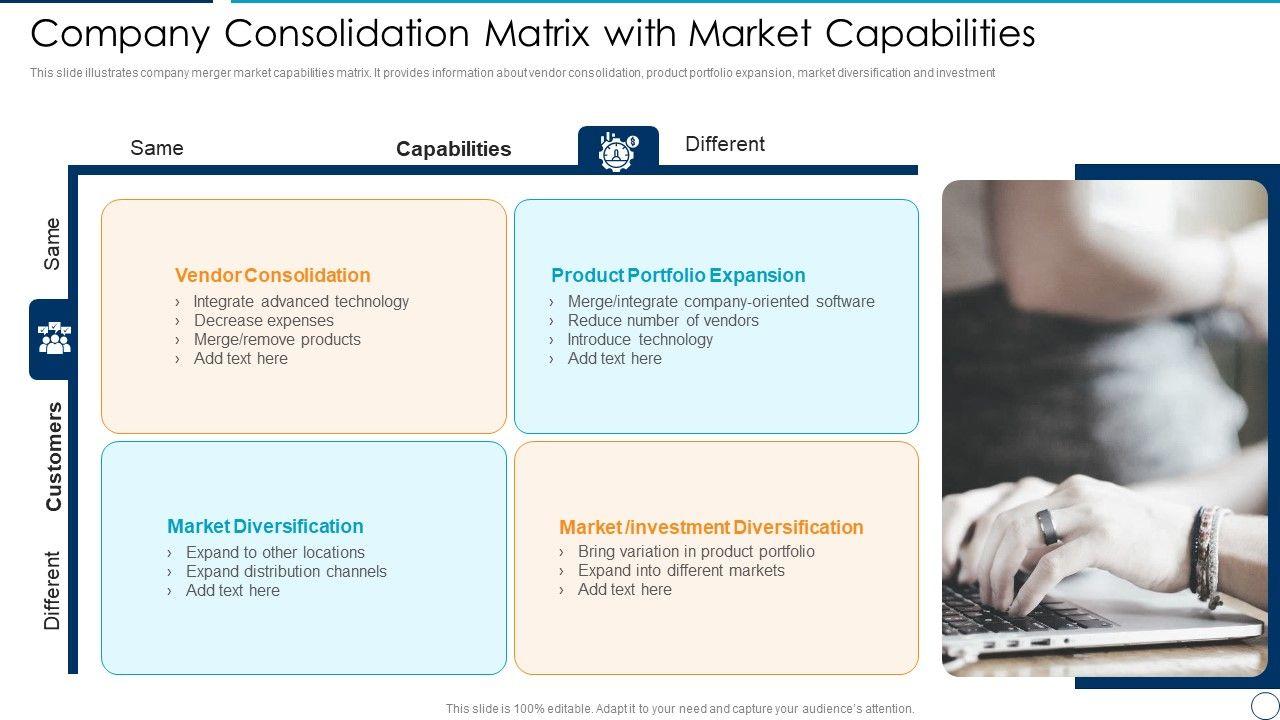 Company Consolidation Matrix with Market Capabilities

This slide illustrates company merger market capabilities matrix. It provides information about vendor consolidation, product portfolio expansion, market diversification and investment

Same

Capabilities

Different

Same

Customers

Different

Vendor Consolidation
› Integrate advanced technology
› Decrease expenses
› Merge/remove products
› Add text here

Product Portfolio Expansion
› Merge/integrate company-oriented software
› Reduce number of vendors
› Introduce technology
› Add text here

Market Diversification
› Expand to other locations
› Expand distribution channels
› Add text here

Market /investment Diversification
› Bring variation in product portfolio
› Expand into different markets
› Add text here

This slide is 100% editable. Adapt it to your need and capture your audience's attention.